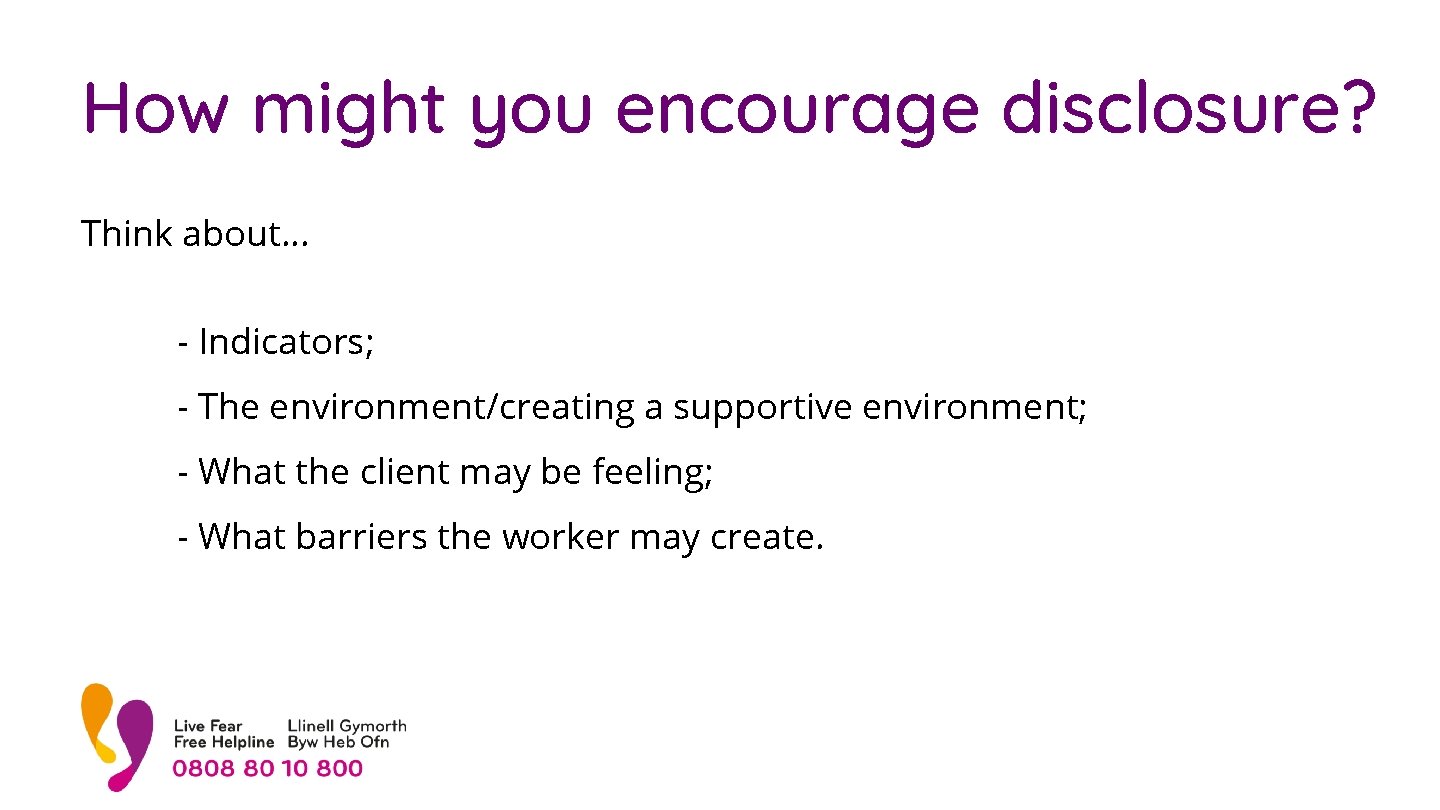 How might you encourage disclosure?

Think about…

- Indicators;

- The environment/creating a supportive environment;

- What the client may be feeling;

- What barriers the worker may create.

Live Fear Free Helpline

Llinell Gymorth Byw Heb Ofn

0808 80 10 800